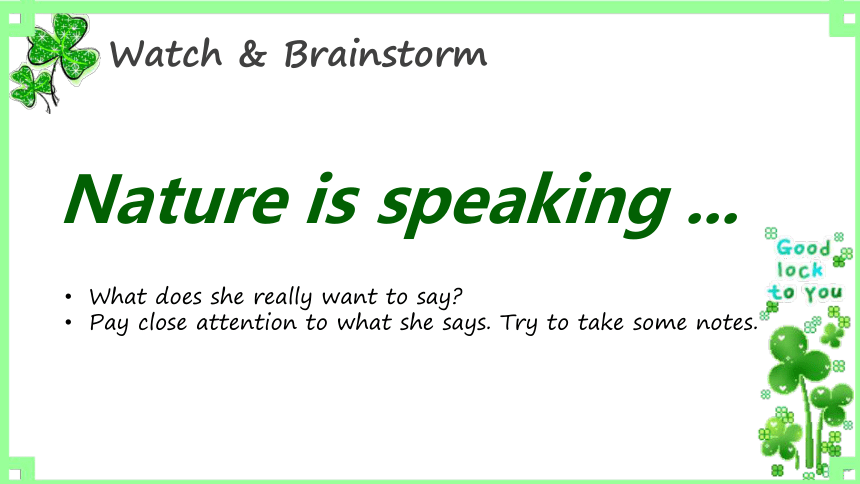 Watch & Brainstorm

Nature is speaking ...

• What does she really want to say?
• Pay close attention to what she says. Try to take some notes.

Good lock to You